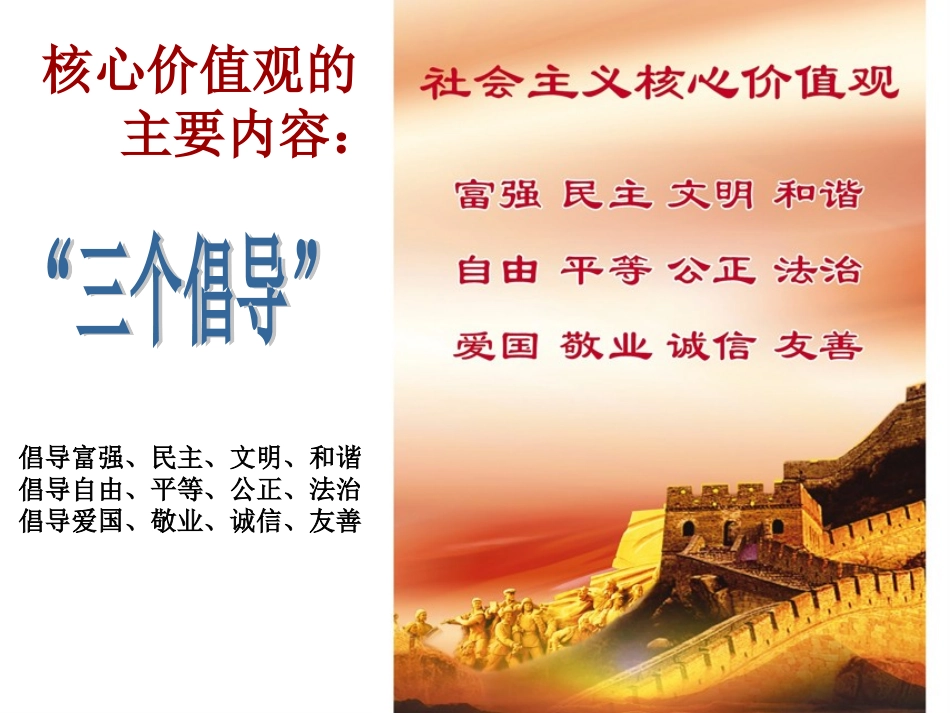 核心价值观的主要内容：

“三个倡导”

倡导富强、民主、文明、和谐
倡导自由、平等、公正、法治
倡导爱国、敬业、诚信、友善

社会主义核心价值观

富强 民主 文明 和谐
自由 平等 公正 法治
爱国 敬业 诚信 友善